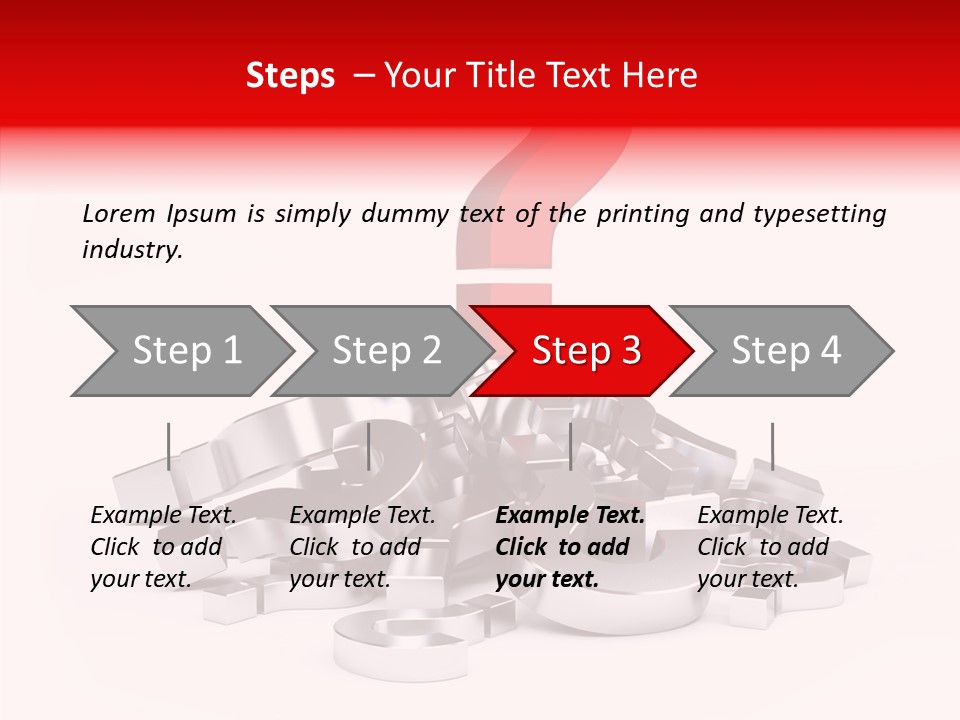 Steps – Your Title Text Here

Lorem Ipsum is simply dummy text of the printing and typesetting industry.

Step 1

Step 2

Step 3

Step 4

Example Text. Click to add your text.

Example Text. Click to add your text.

Example Text. Click to add your text.

Example Text. Click to add your text.